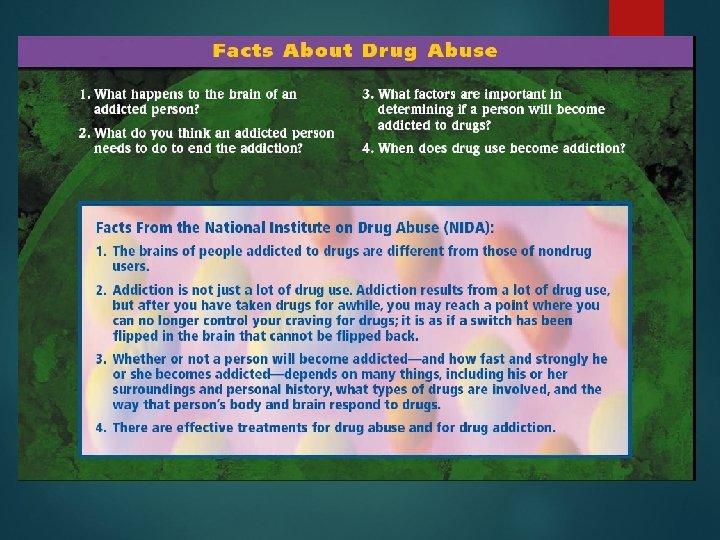 Facts About Drug Abuse

1. What happens to the brain of an addicted person?

2. What do you think an addicted person needs to do to end the addiction?

3. What factors are important in determining if a person will become addicted to drugs?

4. When does drug use become addiction?

Facts From the National Institute on Drug Abuse (NIDA):

1. The brains of people addicted to drugs are different from those of nondrug users.

2. Addiction is not just a lot of drug use. Addiction results from a lot of drug use, but after you have taken drugs for awhile, you may reach a point where you can no longer control your craving for drugs; it is as if a switch has been flipped in the brain that cannot be flipped back.

3. Whether or not a person will become addicted—and how fast and strongly he or she becomes addicted—depends on many things, including his or her surroundings and personal history, what types of drugs are involved, and the way that person's body and brain respond to drugs.

4. There are effective treatments for drug abuse and for drug addiction.